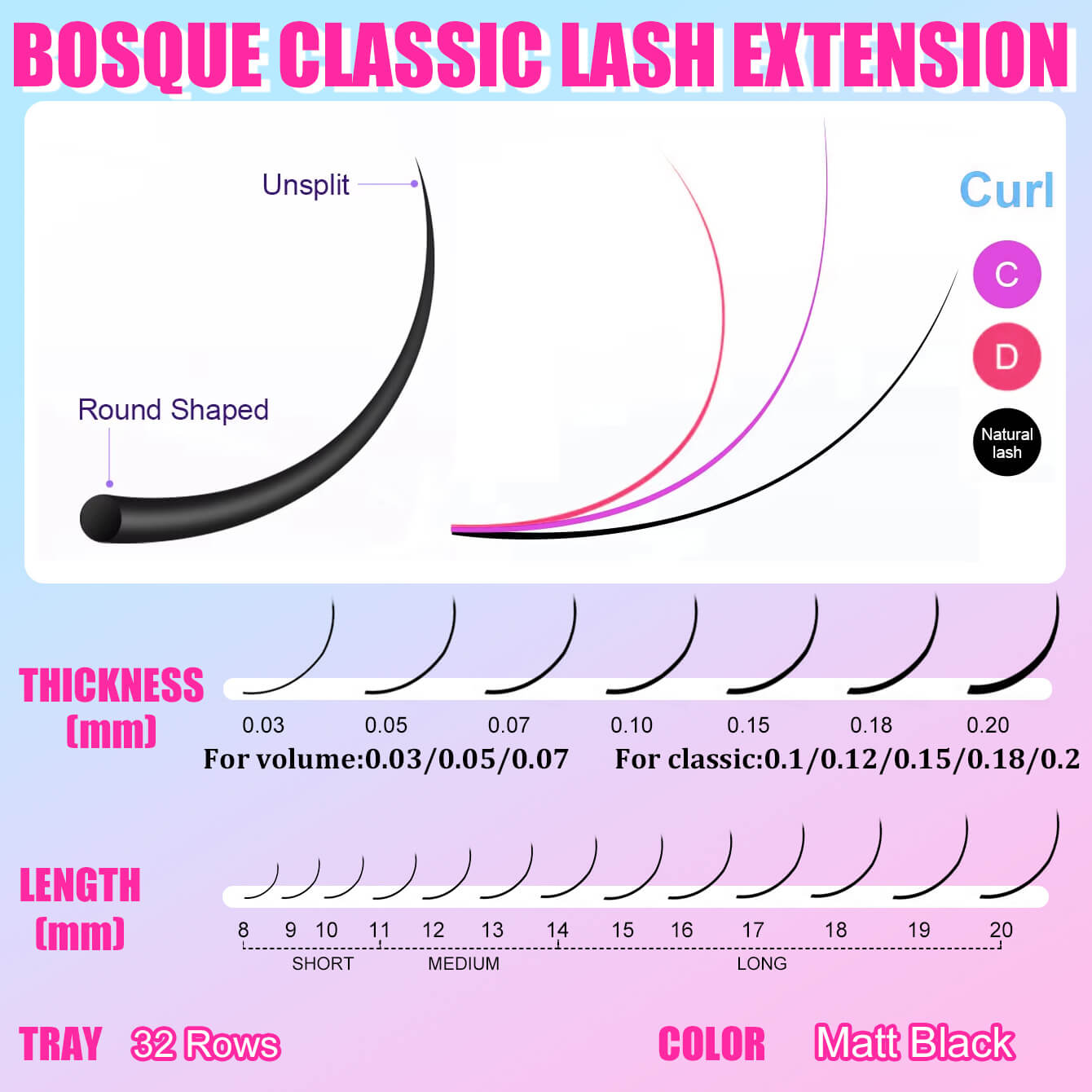 BOSQUE CLASSIC LASH EXTENSION

Unsplit

Round Shaped

Curl

C

D

Natural lash

THICKNESS (mm)

0.03 0.05 0.07 0.10 0.15 0.18 0.20

For volume:0.03/0.05/0.07 For classic:0.1/0.12/0.15/0.18/0.2

LENGTH (mm)

8 9 10 11 12 13 14 15 16 17 18 19 20

SHORT MEDIUM LONG

TRAY 32 Rows

COLOR Matt Black